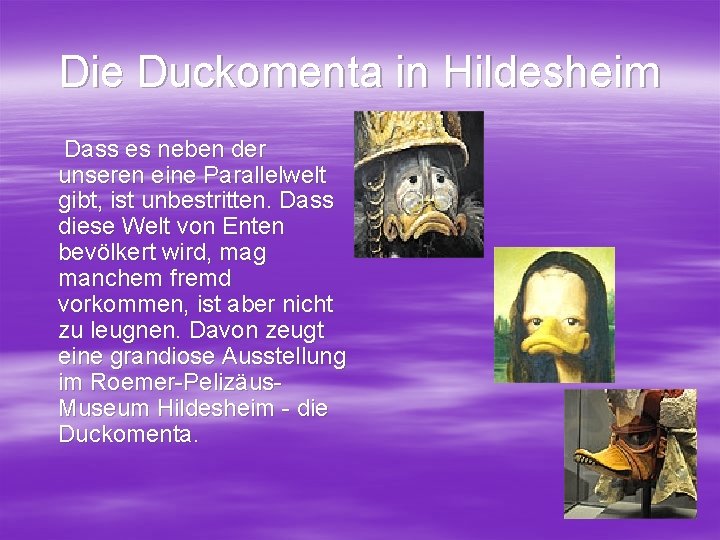 Die Duckomenta in Hildesheim

Dass es neben der unseren eine Parallelwelt gibt, ist unbestritten. Dass diese Welt von Enten bevölkert wird, mag manchem fremd vorkommen, ist aber nicht zu leugnen. Davon zeugt eine grandiose Ausstellung im Roemer-Pelizäus-Museum Hildesheim - die Duckomenta.